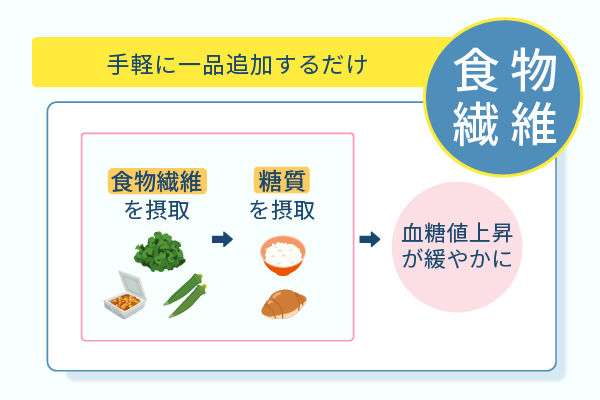 手軽に一品追加するだけ

食物繊維

食物繊維を摂取

糖質を摂取

血糖値上昇が緩やかに